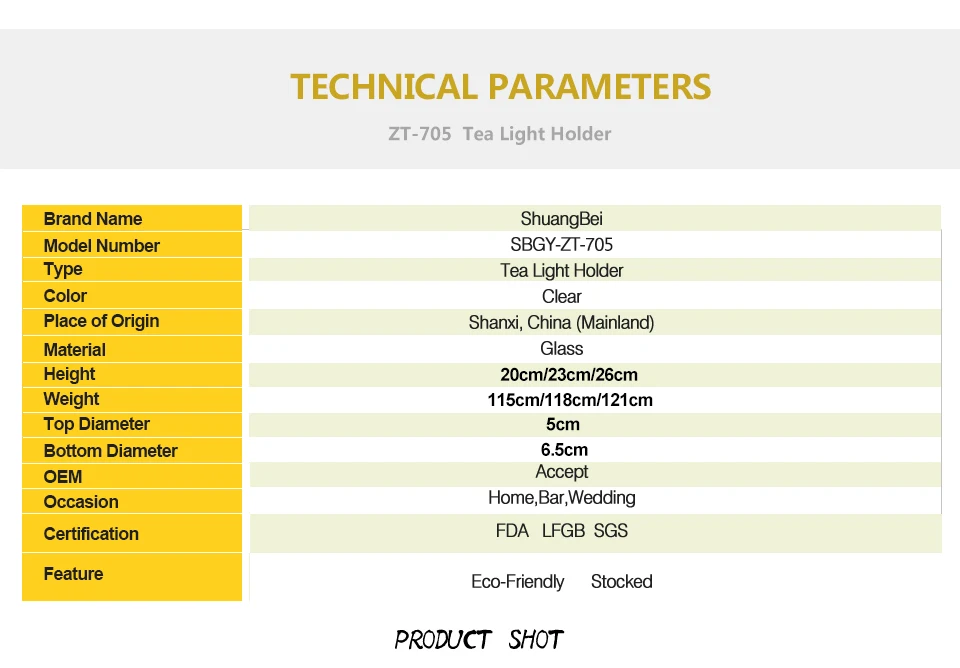 TECHNICAL PARAMETERS

ZT-705 Tea Light Holder

| Brand Name | ShuangBei |
|---|---|
| Model Number | SBGY-ZT-705 |
| Type | Tea Light Holder |
| Color | Clear |
| Place of Origin | Shanxi, China (Mainland) |
| Material | Glass |
| Height | 20cm/23cm/26cm |
| Weight | 115cm/118cm/121cm |
| Top Diameter | 5cm |
| Bottom Diameter | 6.5cm |
| OEM | Accept |
| Occasion | Home,Bar,Wedding |
| Certification | FDA LFGB SGS |
| Feature | Eco-Friendly Stocked |

PRODUCT SHOT